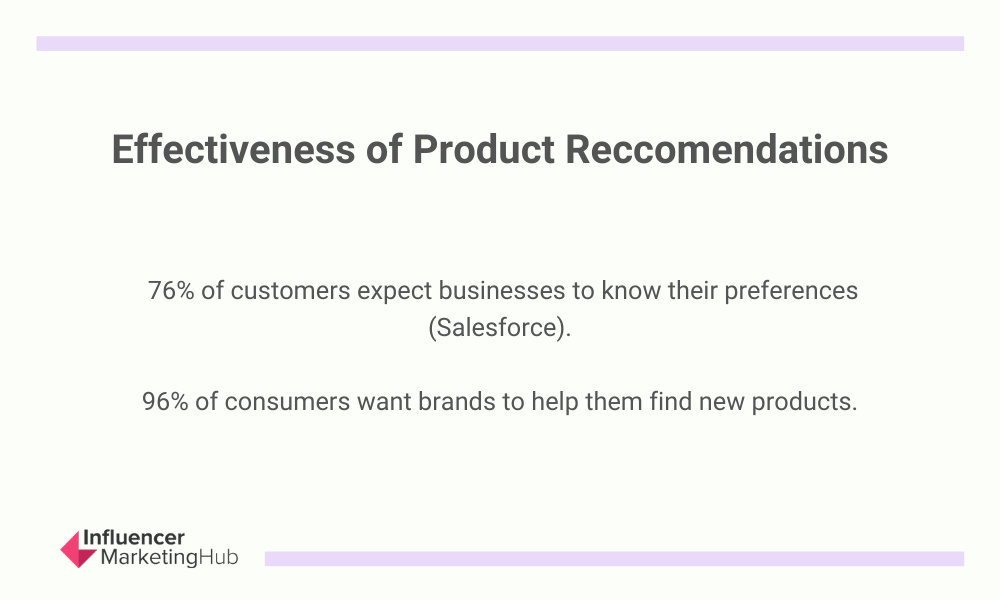 Effectiveness of Product Reccomendations

76% of customers expect businesses to know their preferences (Salesforce).

96% of consumers want brands to help them find new products.

Influencer MarketingHub